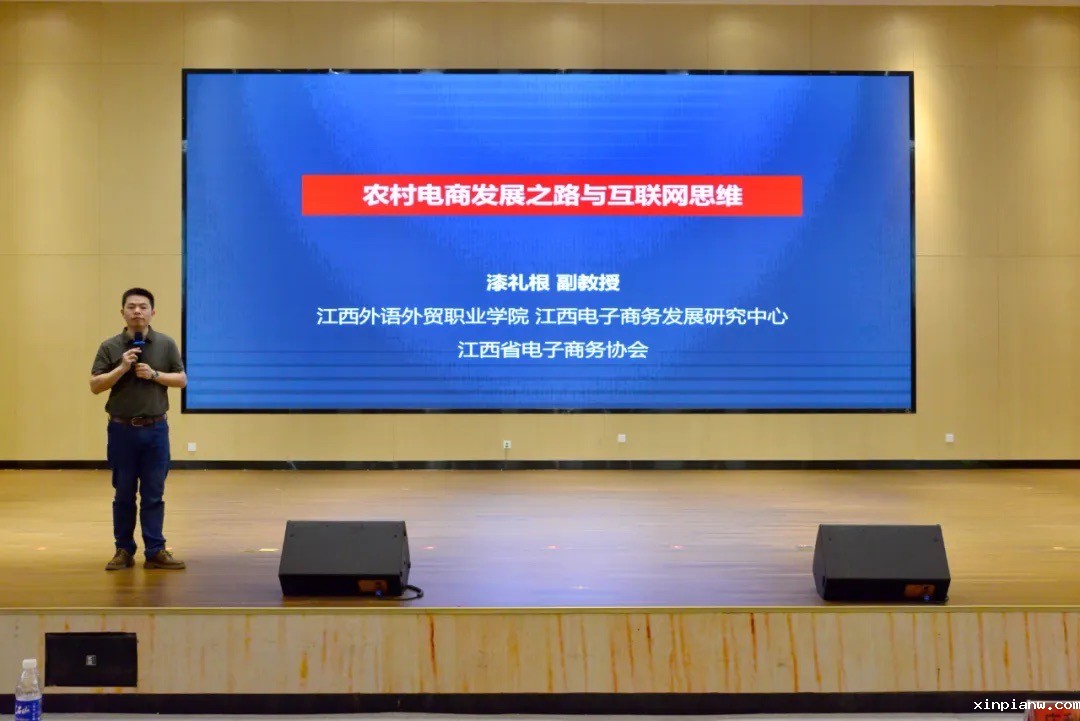 农村电商发展之路与互联网思维

漆礼根 副教授
江西外语外贸职业学院 江西电子商务发展研究中心
江西省电子商务协会

xinpianw.com